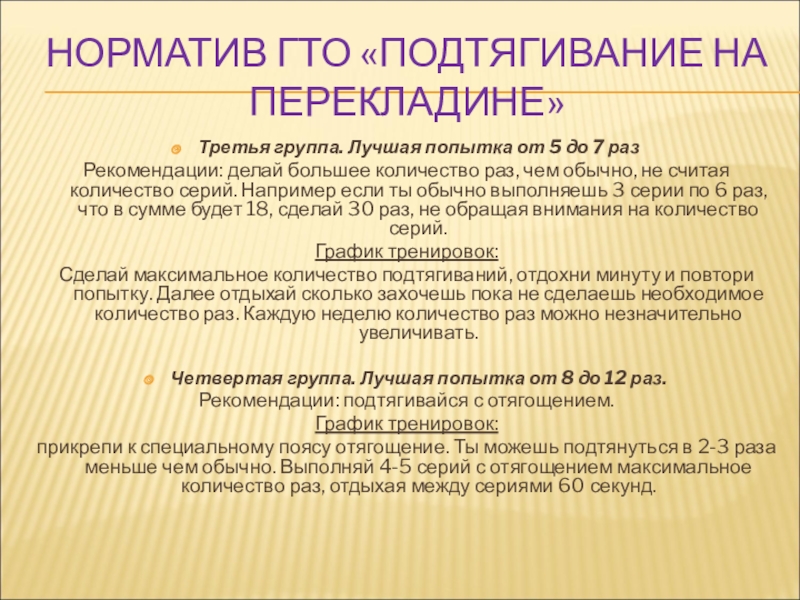 НОРМАТИВ ГТО «ПОДТЯГИВАНИЕ НА ПЕРЕКЛАДИНЕ»

Третья группа. Лучшая попытка от 5 до 7 раз

Рекомендации: делай большее количество раз, чем обычно, не считая количество серий. Например если ты обычно выполняешь 3 серии по 6 раз, что в сумме будет 18, сделай 30 раз, не обращая внимания на количество серий.

График тренировок:

Сделай максимальное количество подтягиваний, отдохни минуту и повтори попытку. Далее отдыхай сколько захочешь пока не сделаешь необходимое количество раз. Каждую неделю количество раз можно незначительно увеличивать.

Четвертая группа. Лучшая попытка от 8 до 12 раз.

Рекомендации: подтягивайся с отягощением.

График тренировок:

прикрепи к специальному поясу отягощение. Ты можешь подтянуться в 2-3 раза меньше чем обычно. Выполняй 4-5 серий с отягощением максимальное количество раз, отдыхая между сериями 60 секунд.